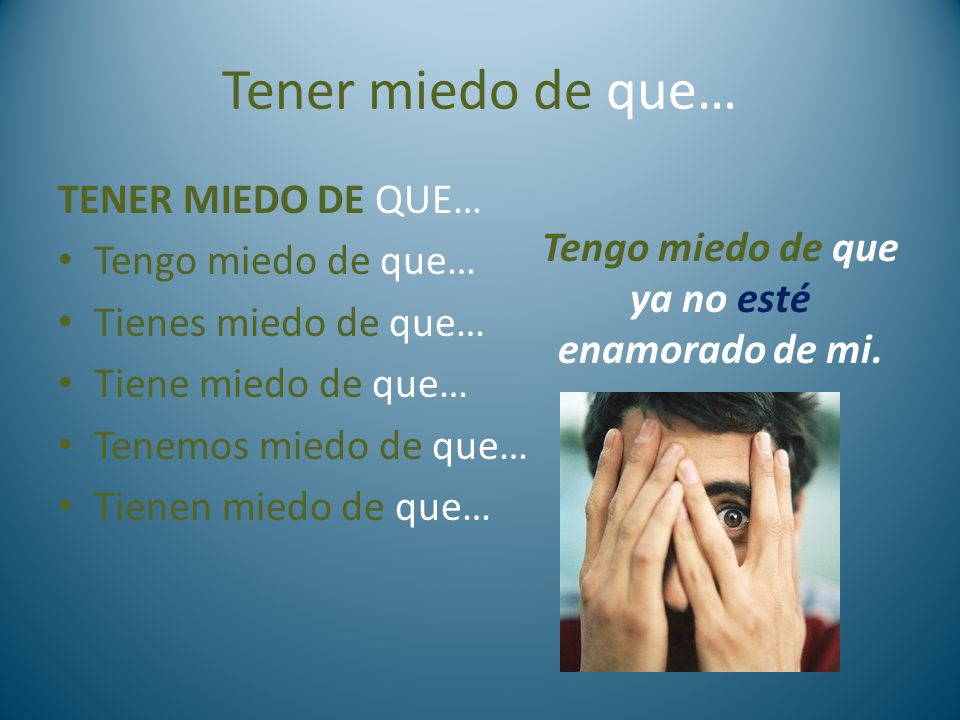 Tener miedo de que…

TENER MIEDO DE QUE…
• Tengo miedo de que…
• Tienes miedo de que…
• Tiene miedo de que…
• Tenemos miedo de que…
• Tienen miedo de que…

Tengo miedo de que ya no esté enamorado de mi.